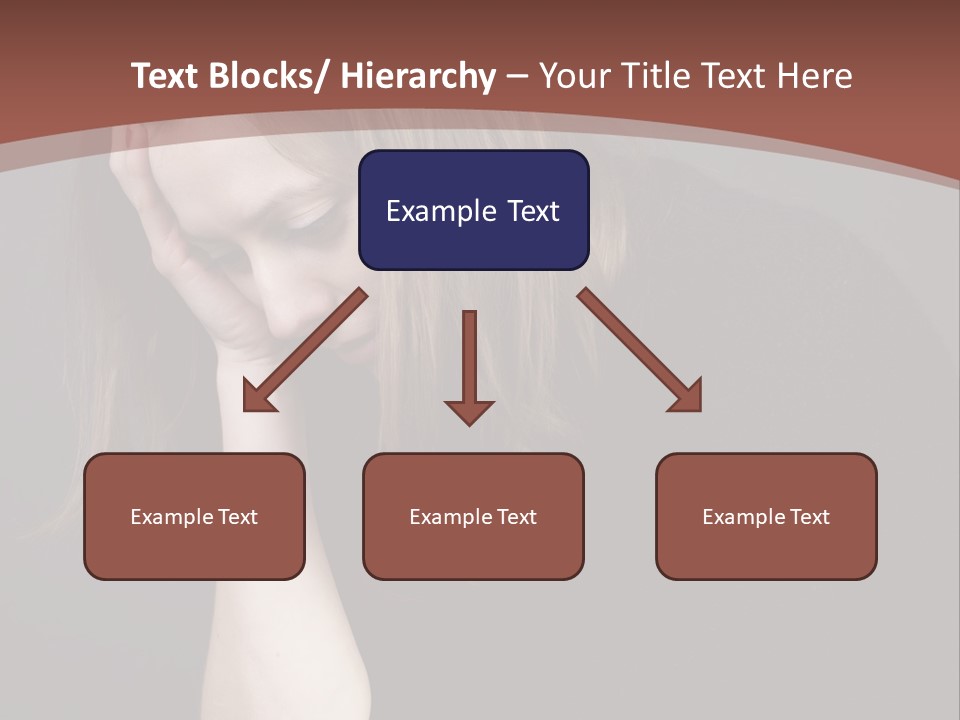 Text Blocks/ Hierarchy – Your Title Text Here

Example Text

Example Text

Example Text

Example Text